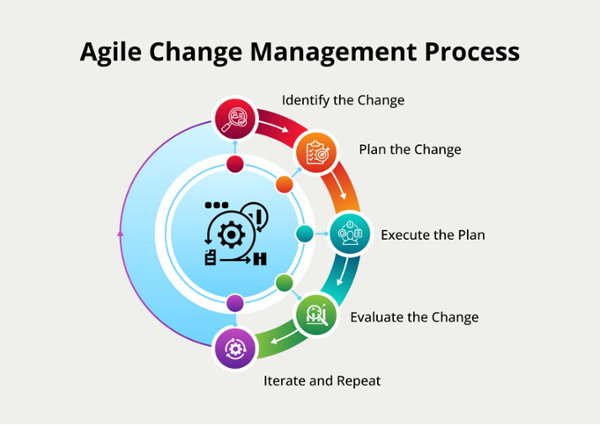 Agile Change Management Process

Identify the Change

Plan the Change

Execute the Plan

Evaluate the Change

Iterate and Repeat